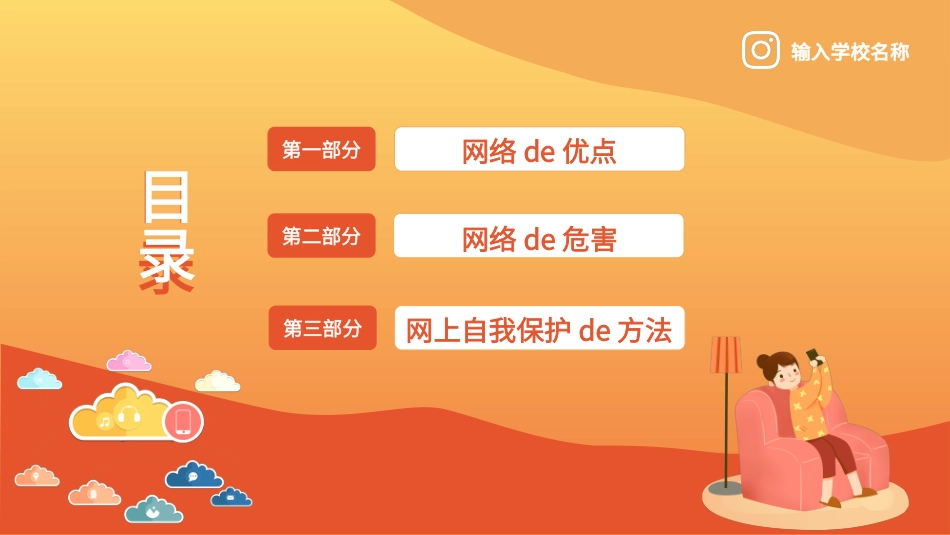 输入学校名称

目录

第一部分 网络 de 优点

第二部分 网络 de 危害

第三部分 网上自我保护 de 方法